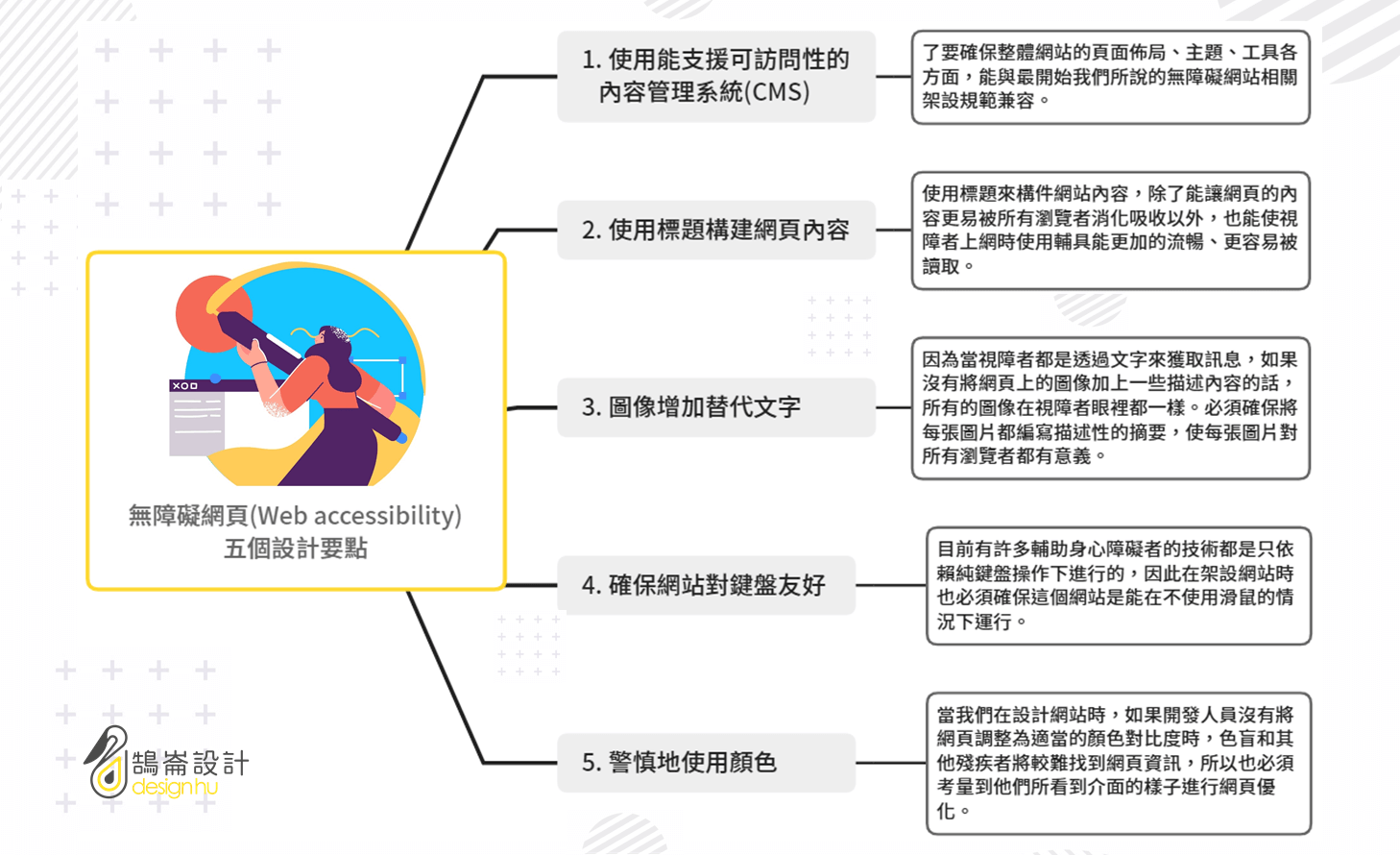 無障礙網頁(Web accessibility)
五個設計要點

1. 使用能支援可訪問性的內容管理系統(CMS)

了要確保整體網站的頁面佈局、主題、工具各方面，能與最開始我們所說的無障礙網站相關架設規範兼容。

2. 使用標題構建網頁內容

使用標題來構件網站內容，除了能讓網頁的內容更易被所有瀏覽者消化吸收以外，也能使視障者上網時使用輔具能更加的流暢、更容易被讀取。

3. 圖像增加替代文字

因為當視障者都是透過文字來獲取訊息，如果沒有將網頁上的圖像加上一些描述內容的話，所有的圖像在視障者眼裡都一樣。必須確保將每張圖片都編寫描述性的摘要，使每張圖片對所有瀏覽者都有意義。

4. 確保網站對鍵盤友好

目前有許多輔助身心障礙者的技術都是只依賴純鍵盤操作下進行的，因此在架設網站時也必須確保這個網站是能在不使用滑鼠的情況下運行。

5. 警慎地使用顏色

當我們在設計網站時，如果開發人員沒有將網頁調整為適當的顏色對比度時，色盲和其他殘疾者將較難找到網頁資訊，所以也必須考量到他們所看到介面的樣子進行網頁優化。

鵠崙設計
designhu